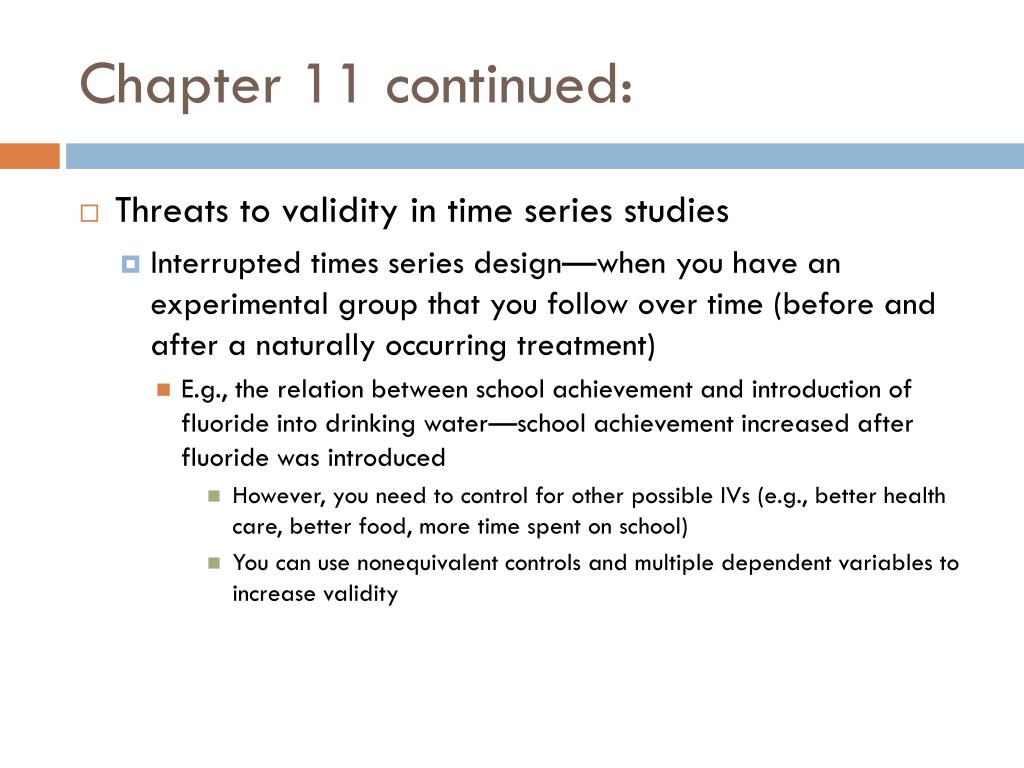 Chapter 11 continued:

Threats to validity in time series studies

Interrupted times series design—when you have an experimental group that you follow over time (before and after a naturally occurring treatment)

E.g., the relation between school achievement and introduction of fluoride into drinking water—school achievement increased after fluoride was introduced

However, you need to control for other possible IVs (e.g., better health care, better food, more time spent on school)

You can use nonequivalent controls and multiple dependent variables to increase validity